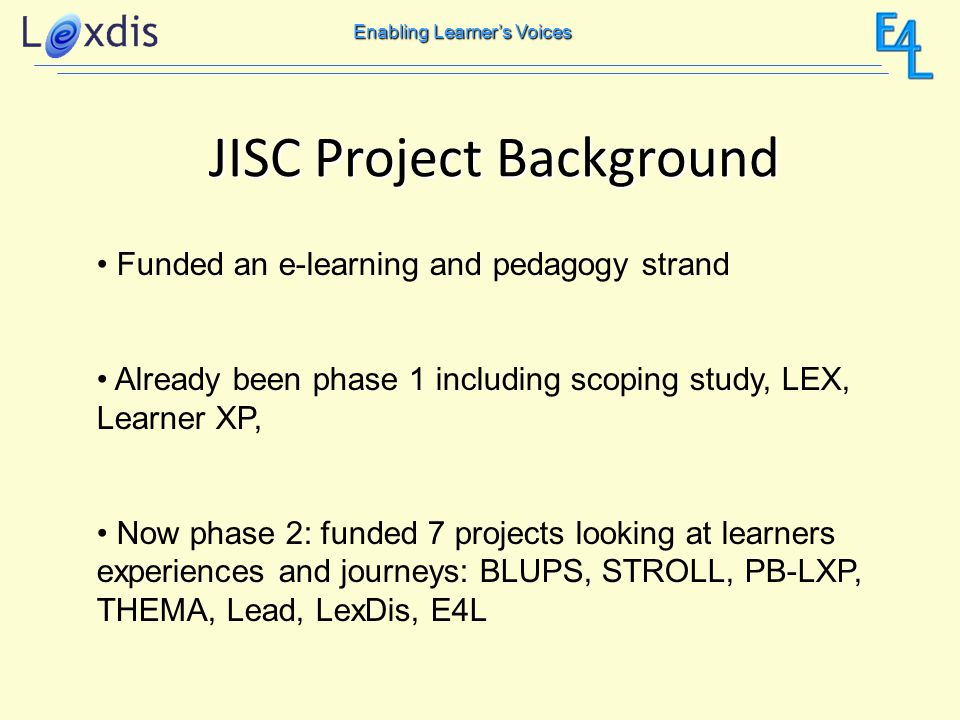 Lexdis

Enabling Learner's Voices

E4L

JISC Project Background

• Funded an e-learning and pedagogy strand

• Already been phase 1 including scoping study, LEX, Learner XP,

• Now phase 2: funded 7 projects looking at learners experiences and journeys: BLUPS, STROLL, PB-LXP, THEMA, Lead, LexDis, E4L